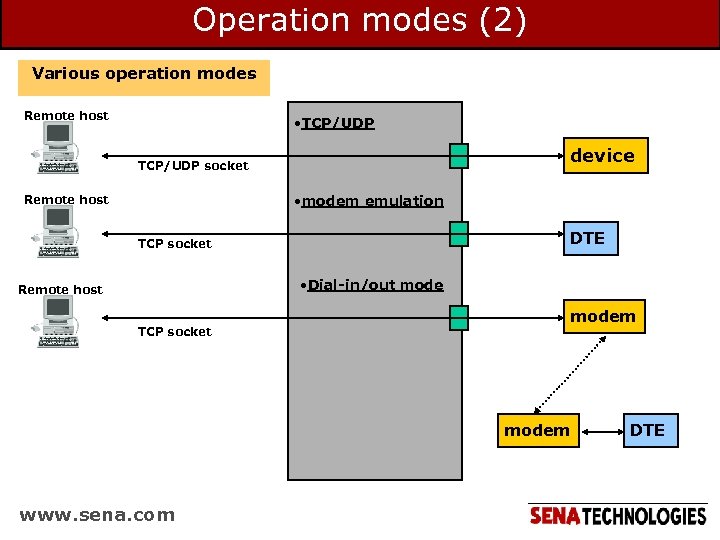 Operation modes (2)

Various operation modes

Remote host

TCP/UDP socket

•TCP/UDP

device

Remote host

TCP socket

•modem emulation

DTE

Remote host

TCP socket

•Dial-in/out mode

modem

modem

DTE

www.sena.com

SENA TECHNOLOGIES